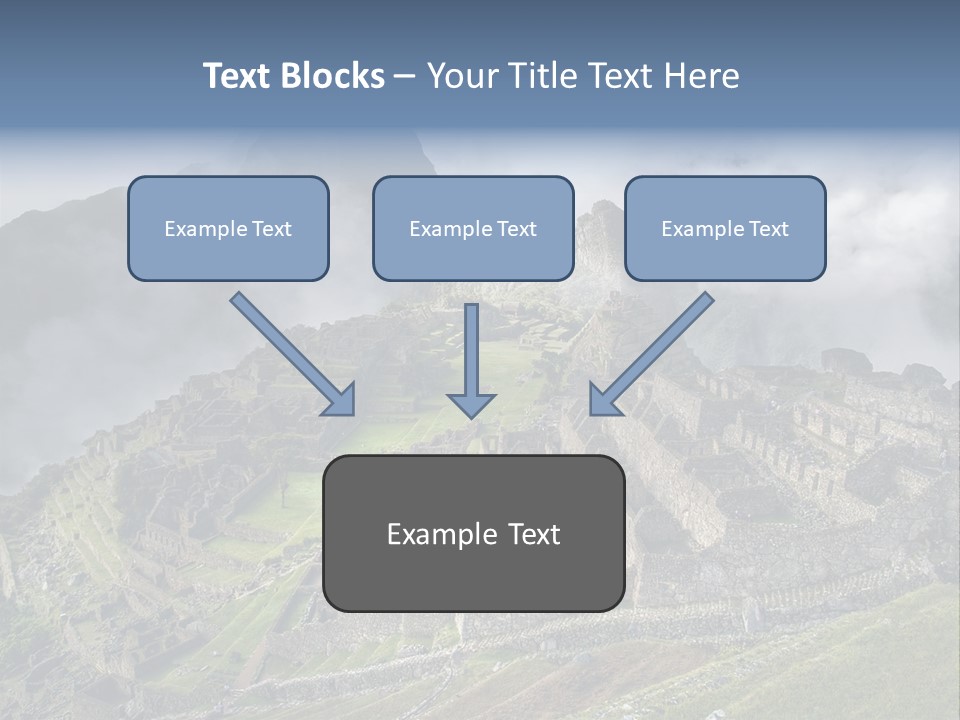 Text Blocks – Your Title Text Here

Example Text

Example Text

Example Text

Example Text